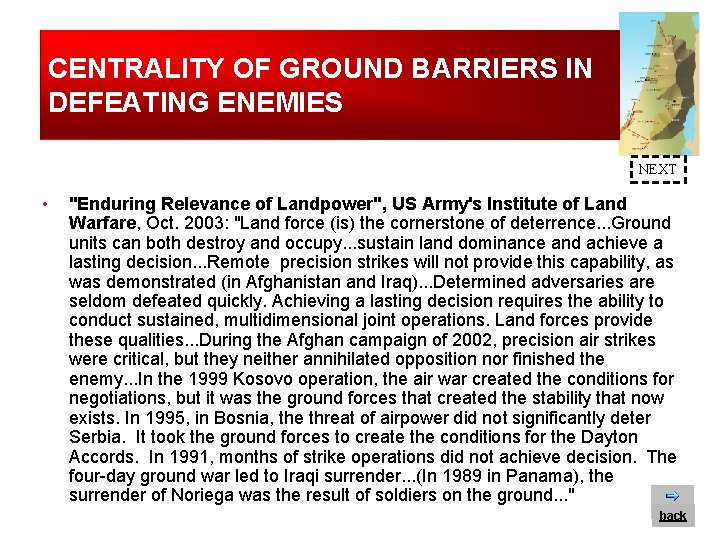 CENTRALITY OF GROUND BARRIERS IN DEFEATING ENEMIES

NEXT

• "Enduring Relevance of Landpower", US Army's Institute of Land Warfare, Oct. 2003: "Land force (is) the cornerstone of deterrence...Ground units can both destroy and occupy...sustain land dominance and achieve a lasting decision...Remote precision strikes will not provide this capability, as was demonstrated (in Afghanistan and Iraq)...Determined adversaries are seldom defeated quickly. Achieving a lasting decision requires the ability to conduct sustained, multidimensional joint operations. Land forces provide these qualities...During the Afghan campaign of 2002, precision air strikes were critical, but they neither annihilated opposition nor finished the enemy...In the 1999 Kosovo operation, the air war created the conditions for negotiations, but it was the ground forces that created the stability that now exists. In 1995, in Bosnia, the threat of airpower did not significantly deter Serbia. It took the ground forces to create the conditions for the Dayton Accords. In 1991, months of strike operations did not achieve decision. The four-day ground war led to Iraqi surrender...(In 1989 in Panama), the surrender of Noriega was the result of soldiers on the ground..."

back